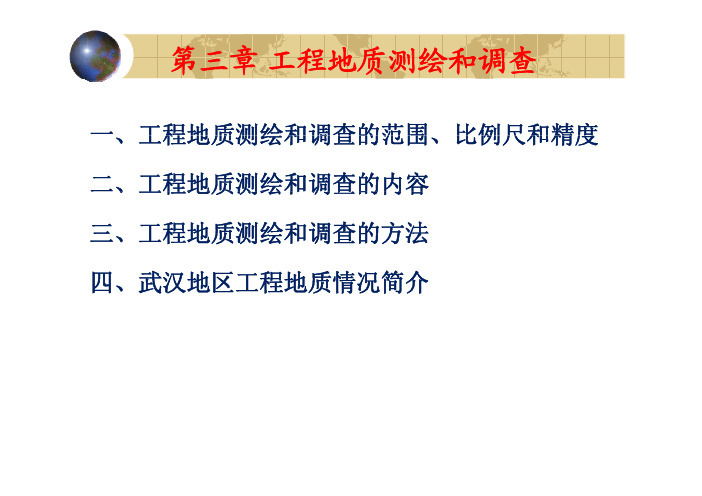 第三章 工程地质测绘和调查

一、工程地质测绘和调查的范围、比例尺和精度

二、工程地质测绘和调查的内容

三、工程地质测绘和调查的方法

四、武汉地区工程地质情况简介